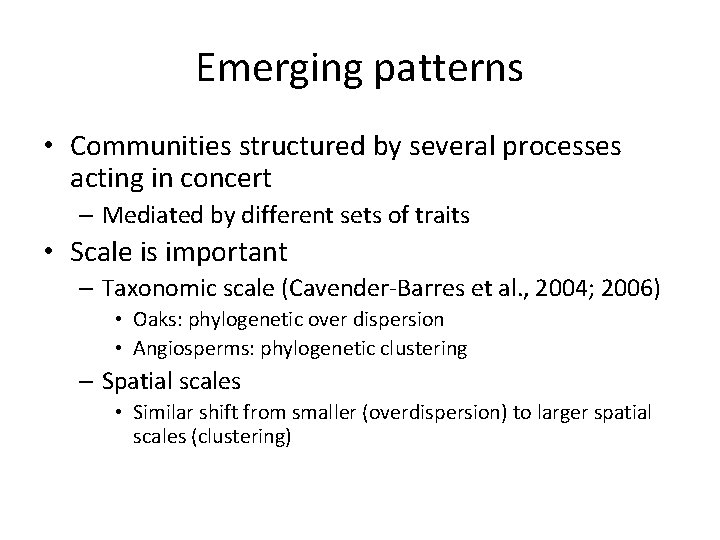 Emerging patterns

• Communities structured by several processes acting in concert
– Mediated by different sets of traits
• Scale is important
– Taxonomic scale (Cavender-Barres et al., 2004; 2006)
• Oaks: phylogenetic over dispersion
• Angiosperms: phylogenetic clustering
– Spatial scales
• Similar shift from smaller (overdispersion) to larger spatial scales (clustering)